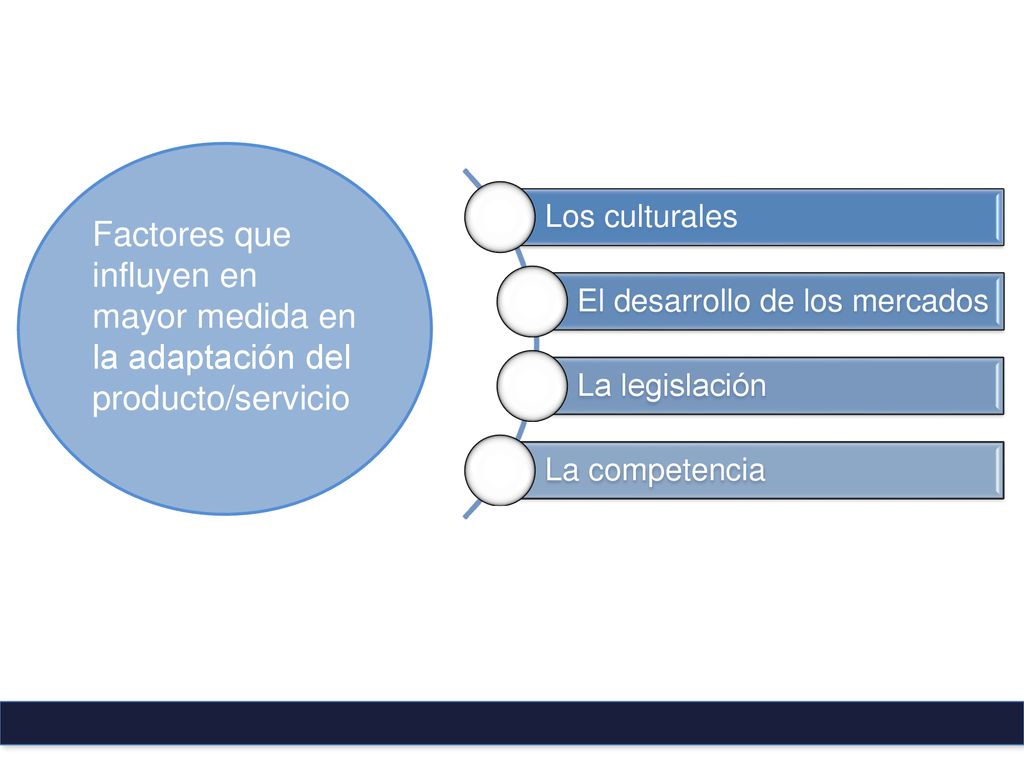 Factores que influyen en mayor medida en la adaptación del producto/servicio

Los culturales

El desarrollo de los mercados

La legislación

La competencia